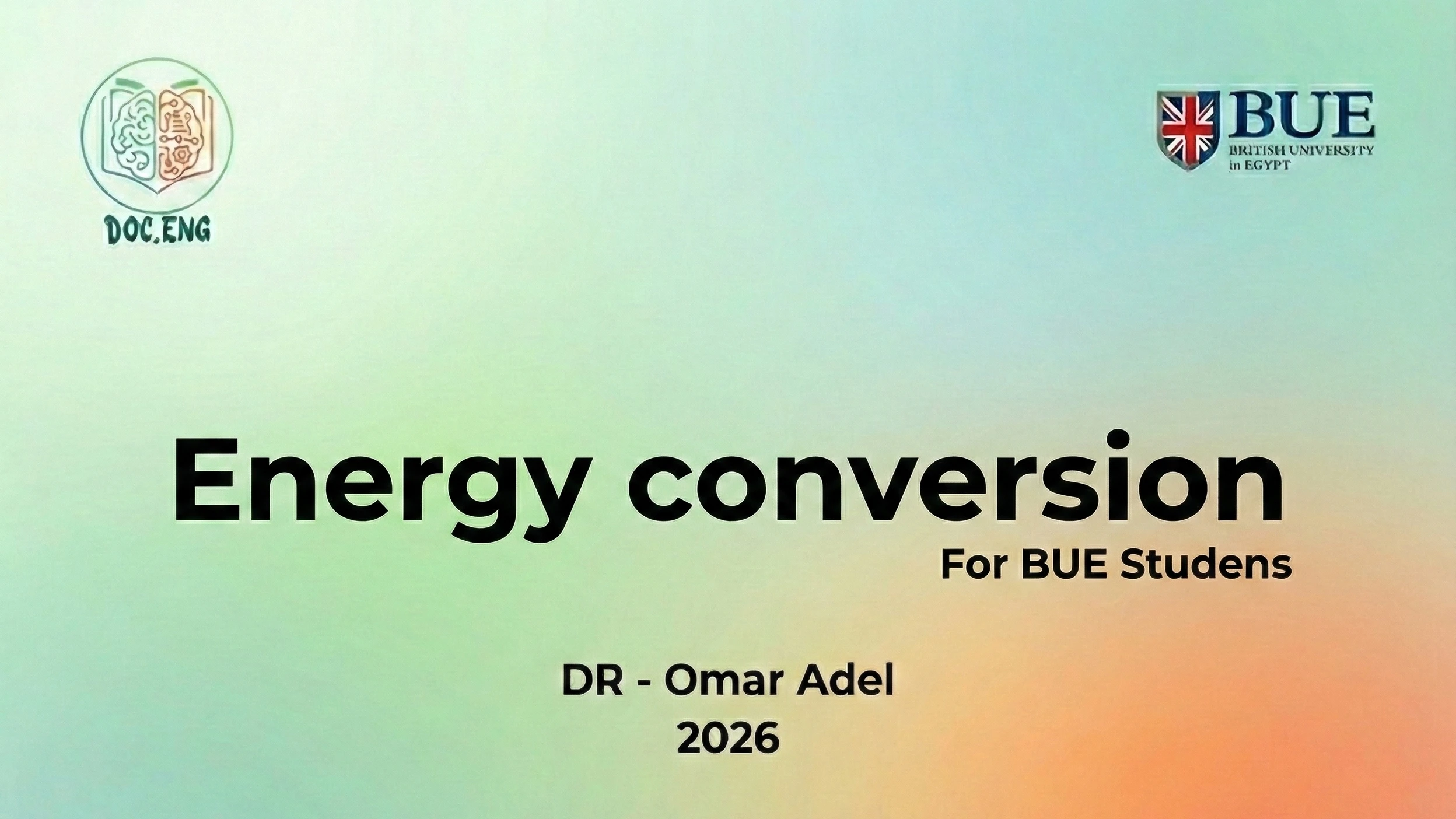 DOC.ENG

BUE
BRITISH UNIVERSITY in EGYPT

Energy conversion
For BUE Studens

DR - Omar Adel
2026